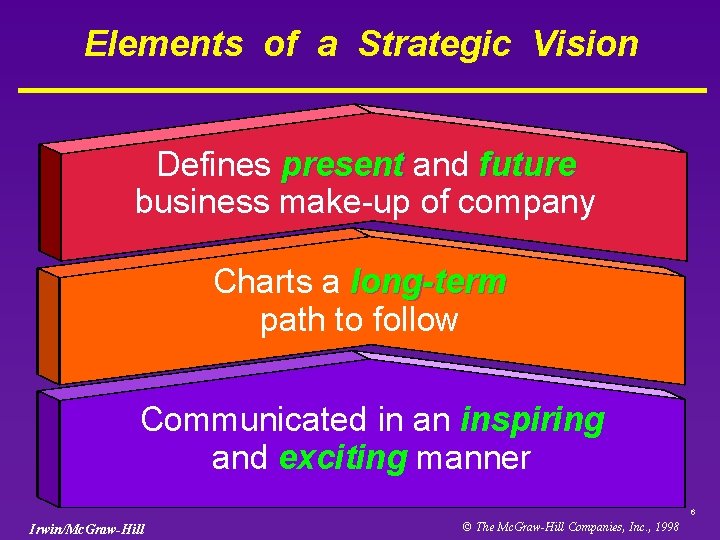 Elements of a Strategic Vision

Defines present and future business make-up of company

Charts a long-term path to follow

Communicated in an inspiring and exciting manner

6

Irwin/McGraw-Hill

© The McGraw-Hill Companies, Inc., 1998